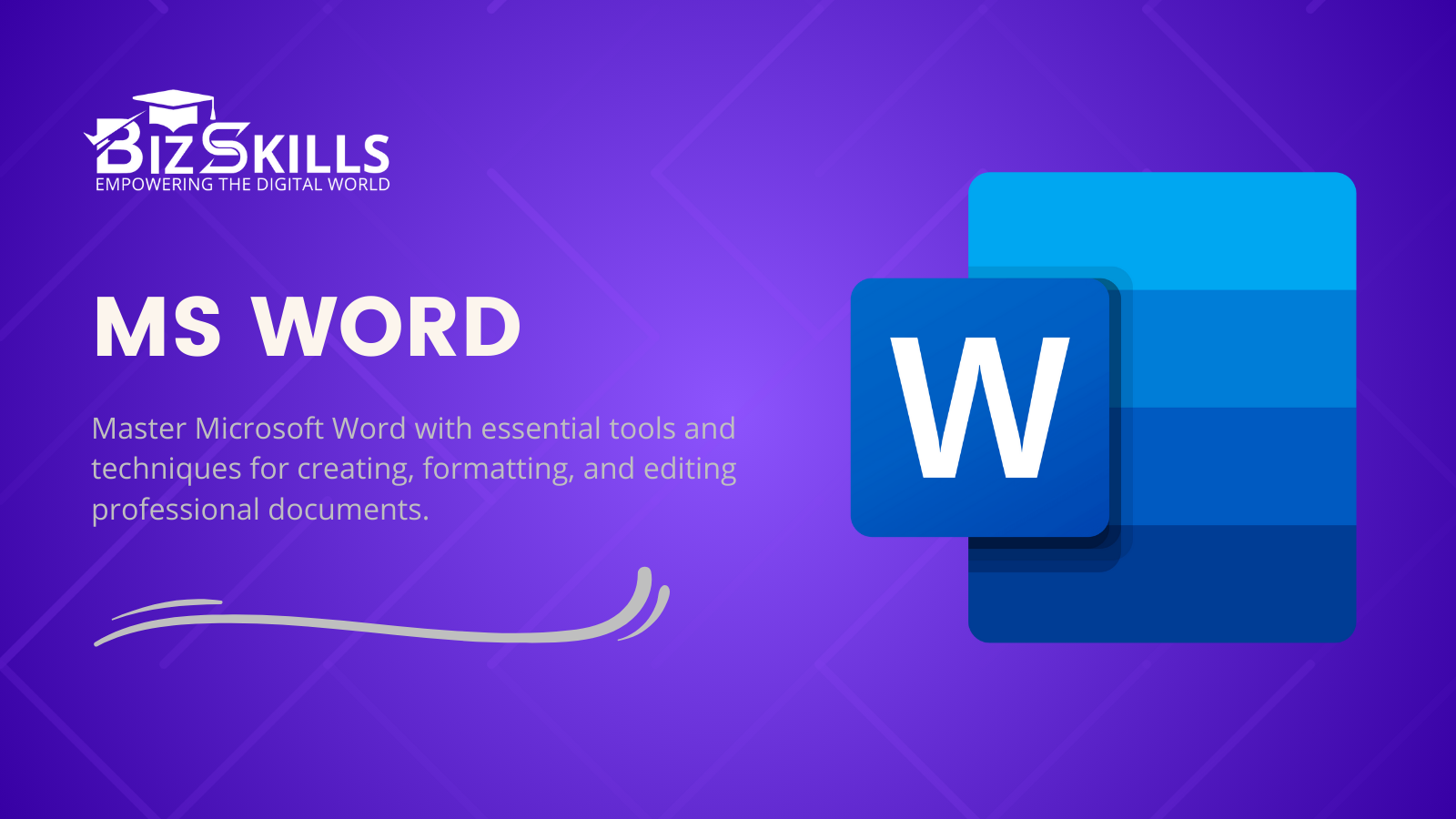 BIZSKILLS
EMPOWERING THE DIGITAL WORLD

MS WORD

Master Microsoft Word with essential tools and techniques for creating, formatting, and editing professional documents.

W